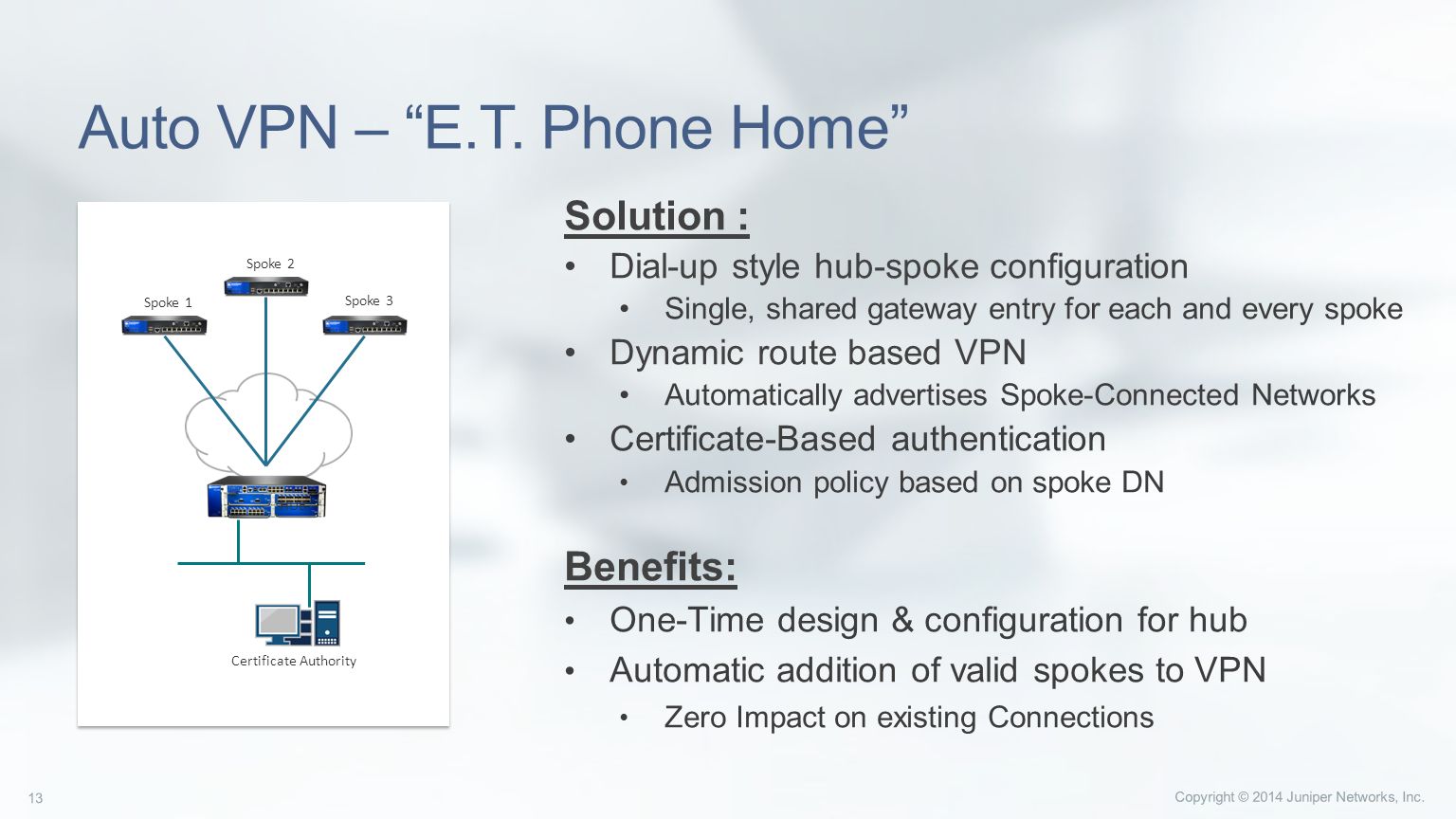 Auto VPN – “E.T. Phone Home”

Spoke 2
Spoke 1
Spoke 3
Certificate Authority

Solution :
• Dial-up style hub-spoke configuration
• Single, shared gateway entry for each and every spoke
• Dynamic route based VPN
• Automatically advertises Spoke-Connected Networks
• Certificate-Based authentication
• Admission policy based on spoke DN

Benefits:
• One-Time design & configuration for hub
• Automatic addition of valid spokes to VPN
• Zero Impact on existing Connections

13
Copyright © 2014 Juniper Networks, Inc.